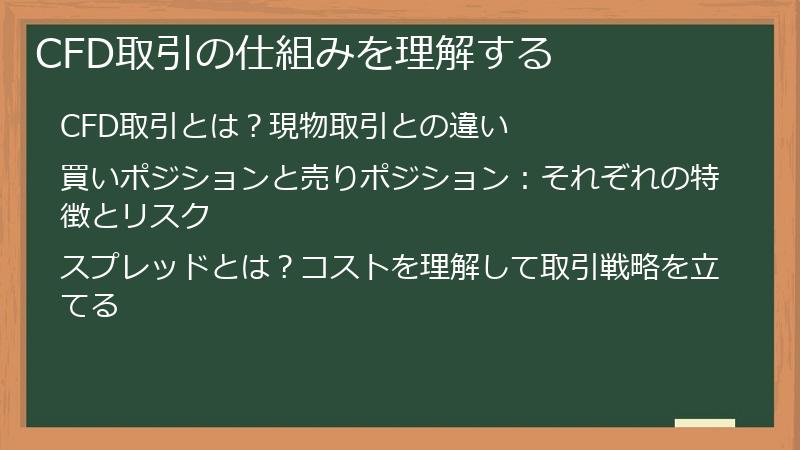 CFD取引の仕組みを理解する

CFD取引とは？現物取引との違い

買いポジションと売りポジション：それぞれの特徴とリスク

スプレッドとは？コストを理解して取引戦略を立てる